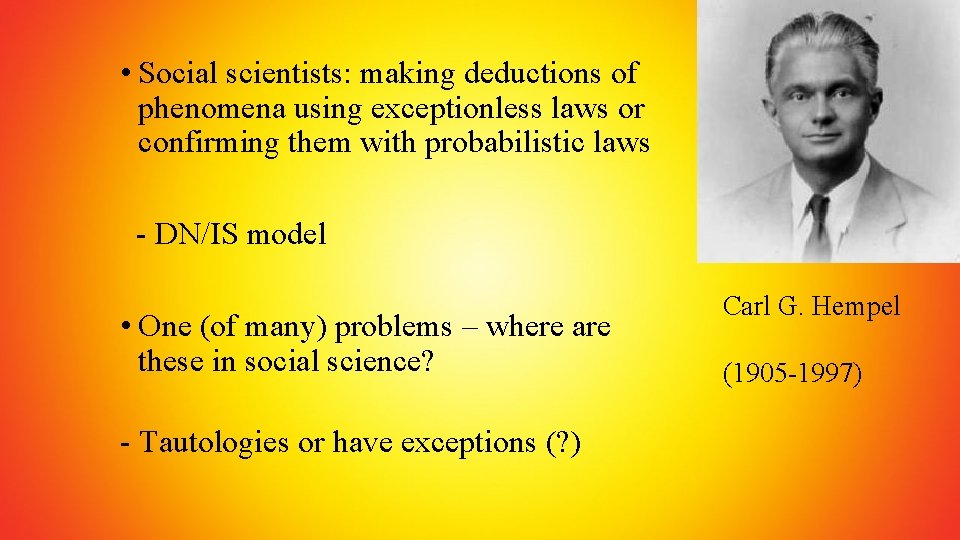 • Social scientists: making deductions of phenomena using exceptionless laws or confirming them with probabilistic laws

- DN/IS model

• One (of many) problems – where are these in social science?

- Tautologies or have exceptions (?)

Carl G. Hempel

(1905-1997)